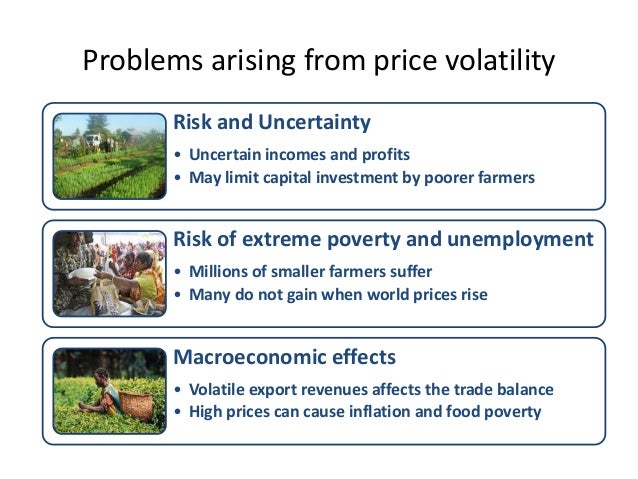 Problems arising from price volatility

Risk and Uncertainty

• Uncertain incomes and profits
• May limit capital investment by poorer farmers

Risk of extreme poverty and unemployment

• Millions of smaller farmers suffer
• Many do not gain when world prices rise

Macroeconomic effects

• Volatile export revenues affects the trade balance
• High prices can cause inflation and food poverty